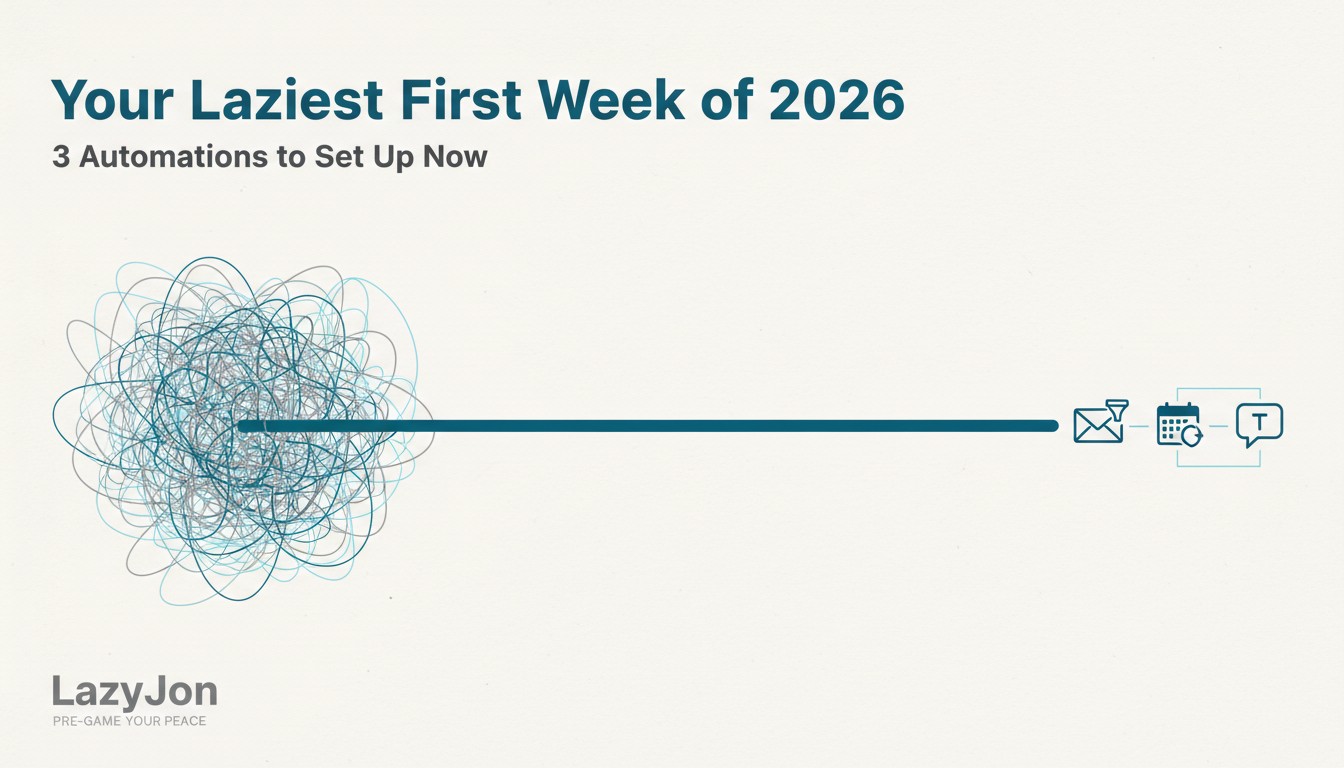 Your Laziest First Week of 2026

3 Automations to Set Up Now

T

LazyJon
PRE-GAME YOUR PEACE